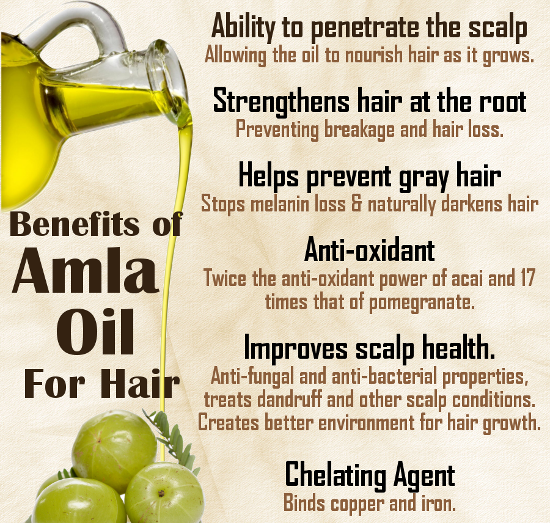 Benefits of
Amla
Oil
For Hair

Ability to penetrate the scalp
Allowing the oil to nourish hair as it grows.

Strengthens hair at the root
Preventing breakage and hair loss.

Helps prevent gray hair
Stops melanin loss & naturally darkens hair

Anti-oxidant
Twice the anti-oxidant power of acai and 17 times that of pomegranate.

Improves scalp health.
Anti-fungal and anti-bacterial properties, treats dandruff and other scalp conditions. Creates better environment for hair growth.

Chelating Agent
Binds copper and iron.